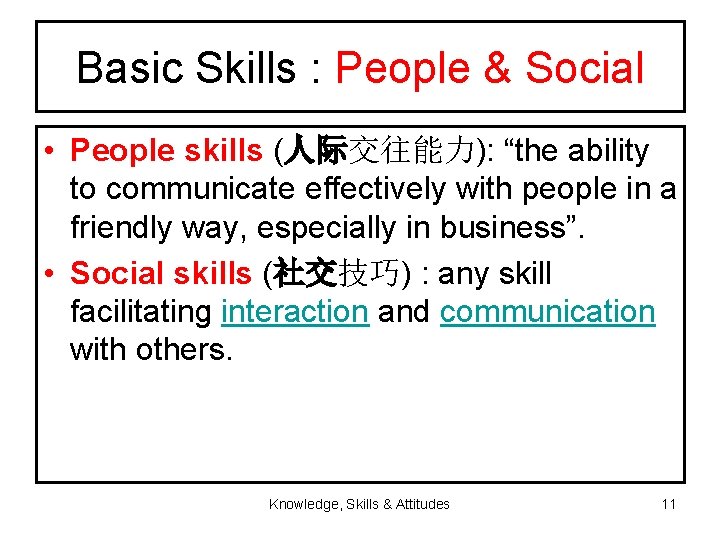 Basic Skills : People & Social

• People skills (人际交往能力): “the ability to communicate effectively with people in a friendly way, especially in business”.

• Social skills (社交技巧) : any skill facilitating interaction and communication with others.

Knowledge, Skills & Attitudes

11